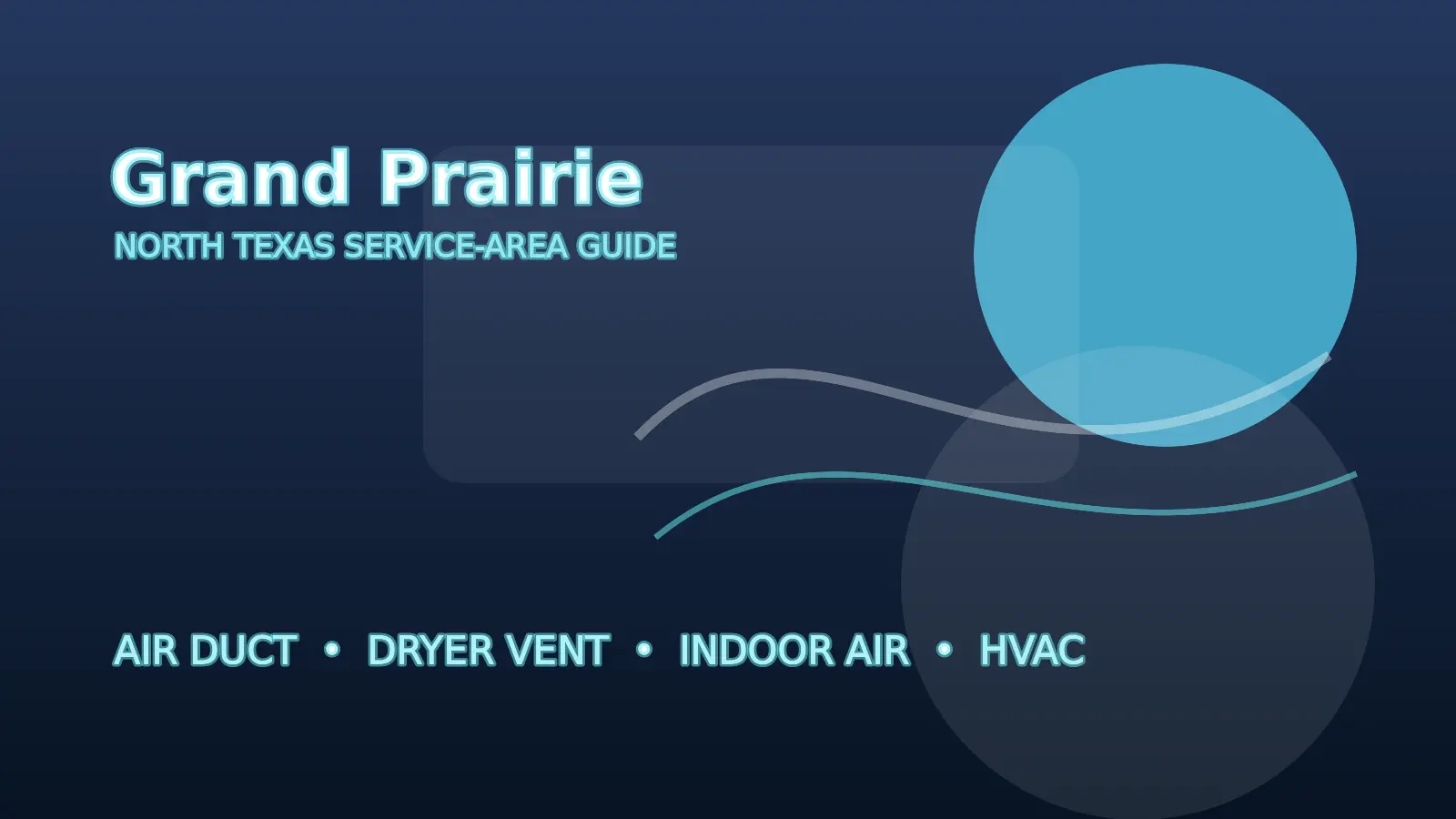 Grand Prairie
NORTH TEXAS SERVICE-AREA GUIDE

AIR DUCT • DRYER VENT • INDOOR AIR • HVAC